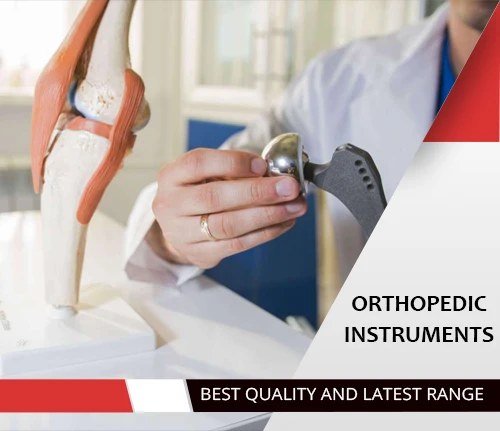 ORTHOPEDIC INSTRUMENTS

BEST QUALITY AND LATEST RANGE